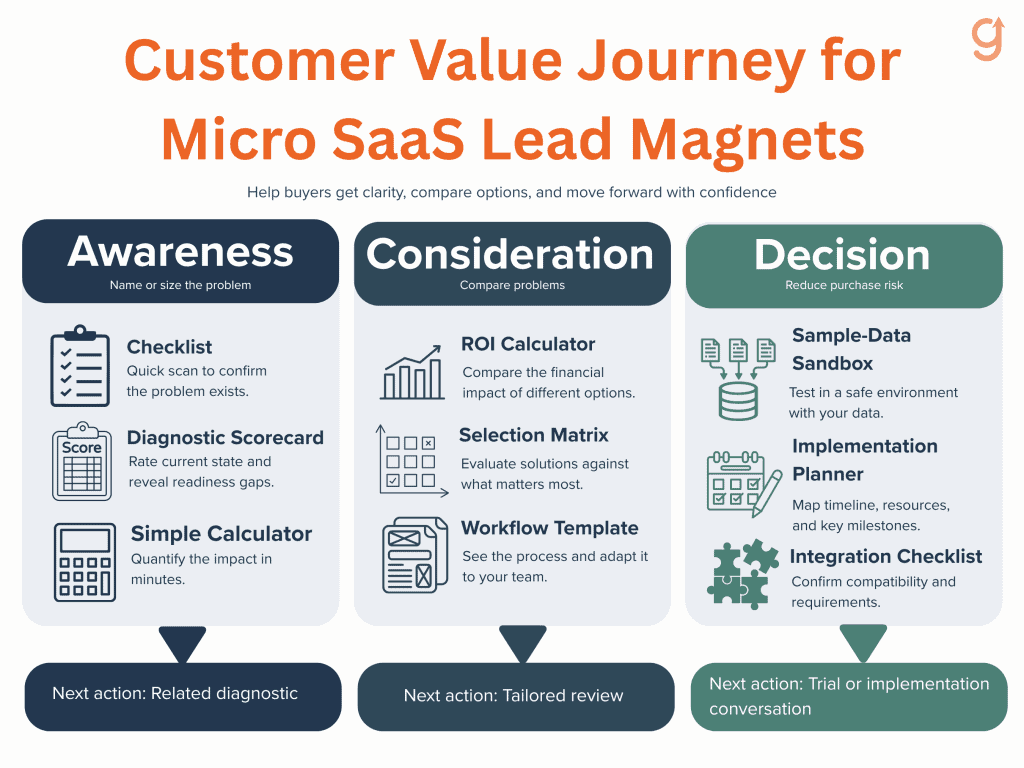 g

Customer Value Journey for Micro SaaS Lead Magnets

Help buyers get clarity, compare options, and move forward with confidence

Awareness
Name or size the problem

Checklist
Quick scan to confirm the problem exists.

Score

Diagnostic Scorecard
Rate current state and reveal readiness gaps.

Simple Calculator
Quantify the impact in minutes.

Next action: Related diagnostic

Consideration
Compare problems

ROI Calculator
Compare the financial impact of different options.

Selection Matrix
Evaluate solutions against what matters most.

Workflow Template
See the process and adapt it to your team.

Next action: Tailored review

Decision
Reduce purchase risk

Sample-Data Sandbox
Test in a safe environment with your data.

Implementation Planner
Map timeline, resources, and key milestones.

Integration Checklist
Confirm compatibility and requirements.

Next action: Trial or implementation conversation